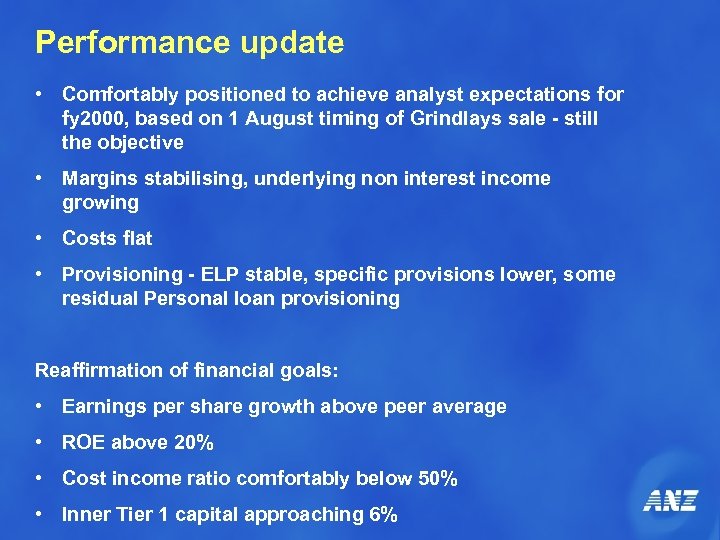 Performance update

• Comfortably positioned to achieve analyst expectations for fy2000, based on 1 August timing of Grindlays sale - still the objective

• Margins stabilising, underlying non interest income growing

• Costs flat

• Provisioning - ELP stable, specific provisions lower, some residual Personal loan provisioning

Reaffirmation of financial goals:

• Earnings per share growth above peer average

• ROE above 20%

• Cost income ratio comfortably below 50%

• Inner Tier 1 capital approaching 6%

ANZ